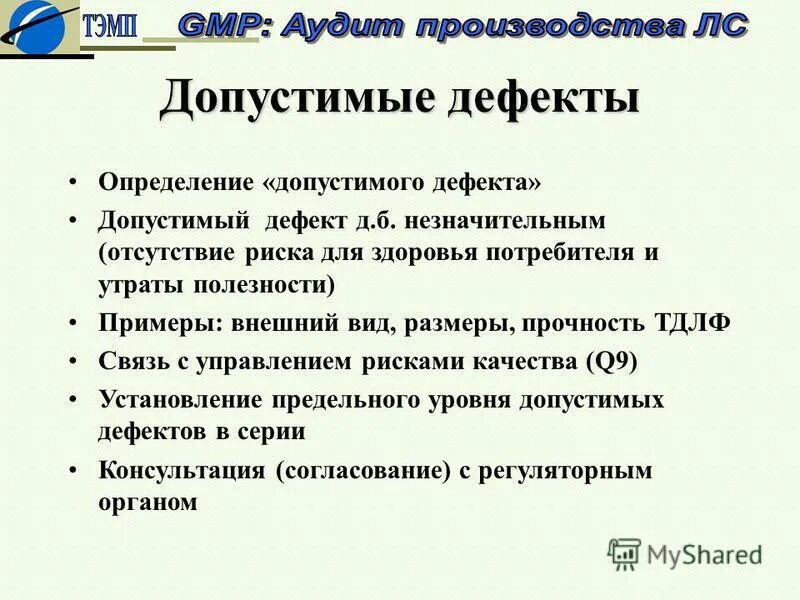 ТЭМП

GMP: Аудит производства ЛС

Допустимые дефекты

• Определение «допустимого дефекта»
• Допустимый дефект д.б. незначительным (отсутствие риска для здоровья потребителя и утраты полезности)
• Примеры: внешний вид, размеры, прочность ТДЛФ
• Связь с управлением рисками качества (Q9)
• Установление предельного уровня допустимых дефектов в серии
• Консультация (согласование) с регуляторным органом

MyShared